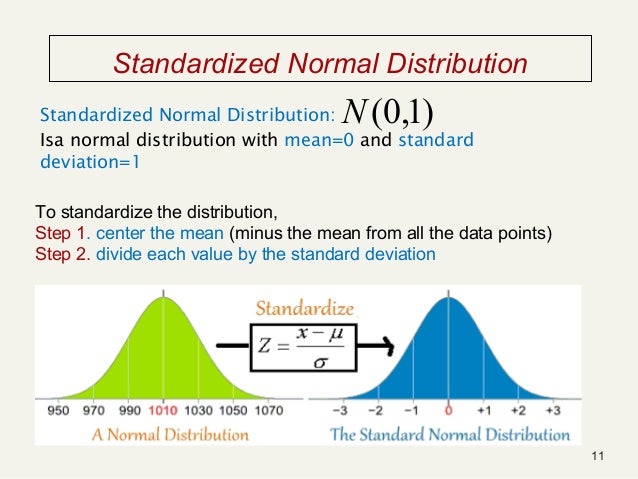 Standardized Normal Distribution

Standardized Normal Distribution: $N(0,1)$
Isa normal distribution with mean=0 and standard deviation=1

To standardize the distribution,
Step 1. center the mean (minus the mean from all the data points)
Step 2. divide each value by the standard deviation

Standardize

$Z = \frac{x-\mu}{\sigma}$

950 970 990 1010 1030 1050 1070

A Normal Distribution

−3 −2 −1 0 +1 +2 +3

The Standard Normal Distribution

11